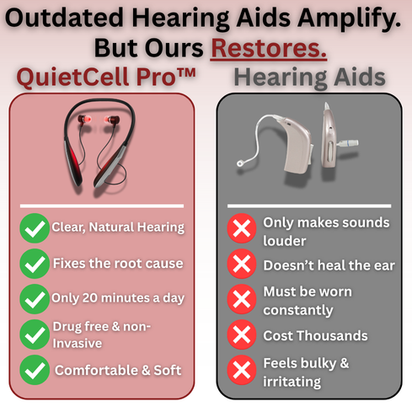 Outdated Hearing Aids Amplify. But Ours Restores.

QuietCell Pro™

Clear, Natural Hearing

Fixes the root cause

Only 20 minutes a day

Drug free & non-Invasive

Comfortable & Soft

Hearing Aids

Only makes sounds louder

Doesn't heal the ear

Must be worn constantly

Cost Thousands

Feels bulky & irritating